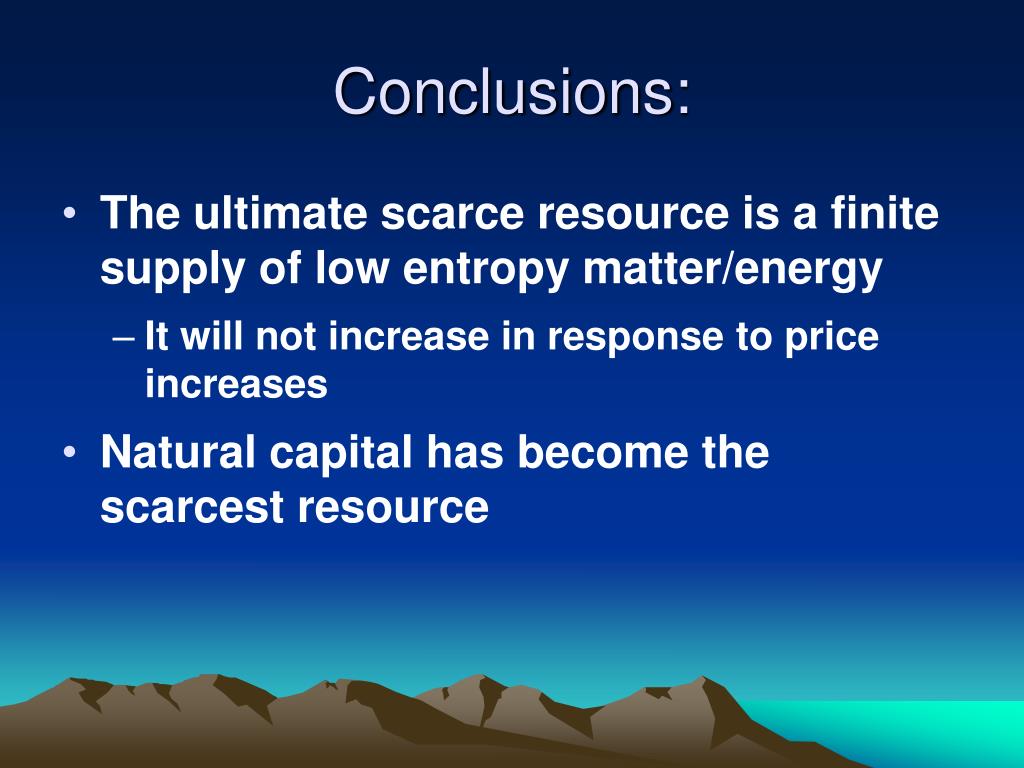 Conclusions:

• The ultimate scarce resource is a finite supply of low entropy matter/energy

– It will not increase in response to price increases

• Natural capital has become the scarcest resource